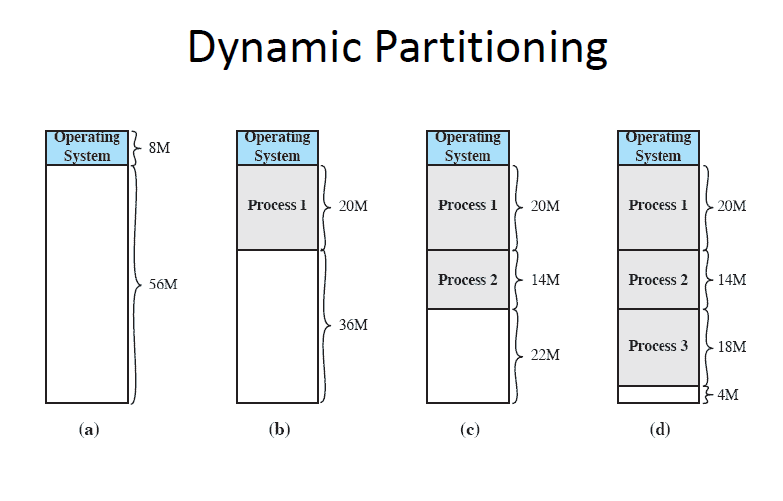 Dynamic Partitioning

Operating System
8M
56M
(a)

Operating System
Process 1
20M
36M
(b)

Operating System
Process 1
20M
Process 2
14M
22M
(c)

Operating System
Process 1
20M
Process 2
14M
Process 3
18M
4M
(d)